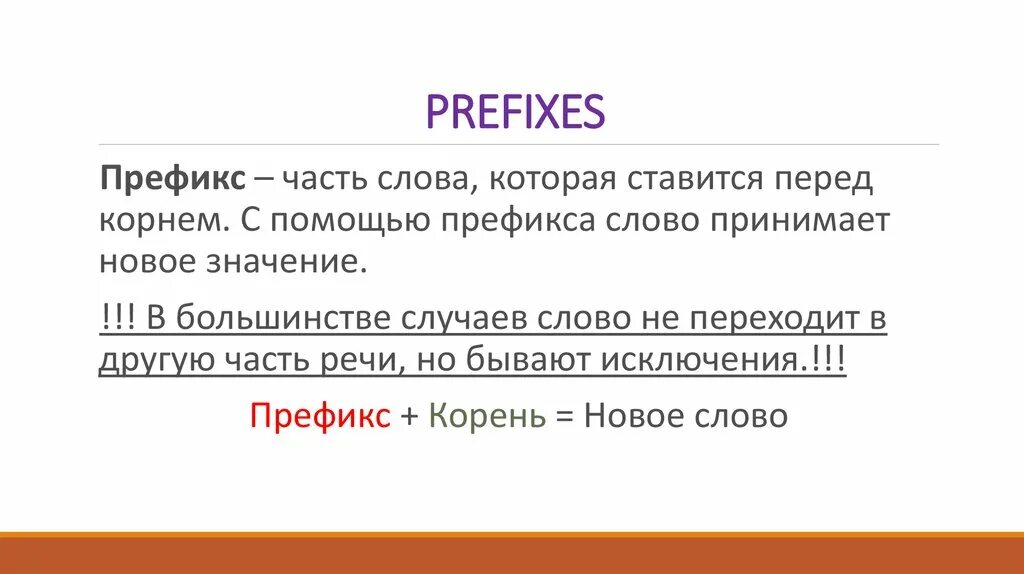 PREFIXES

Префикс – часть слова, которая ставится перед корнем. С помощью префикса слово принимает новое значение.

!!! В большинстве случаев слово не переходит в другую часть речи, но бывают исключения.!!!

Префикс + Корень = Новое слово